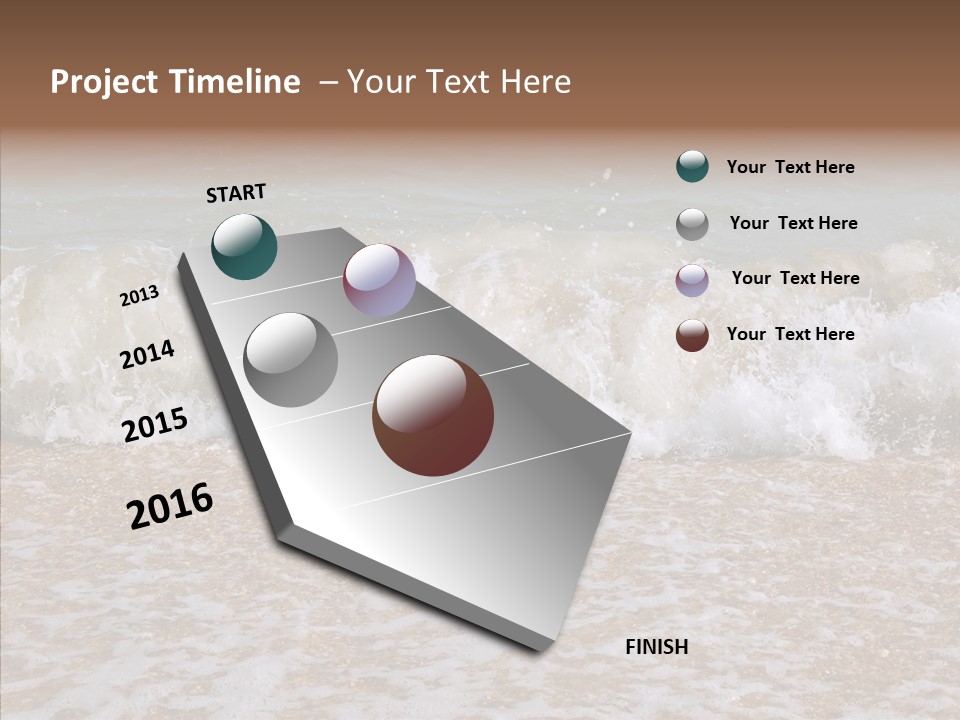 Project Timeline – Your Text Here

START

2013

2014

2015

2016

FINISH

Your Text Here

Your Text Here

Your Text Here

Your Text Here